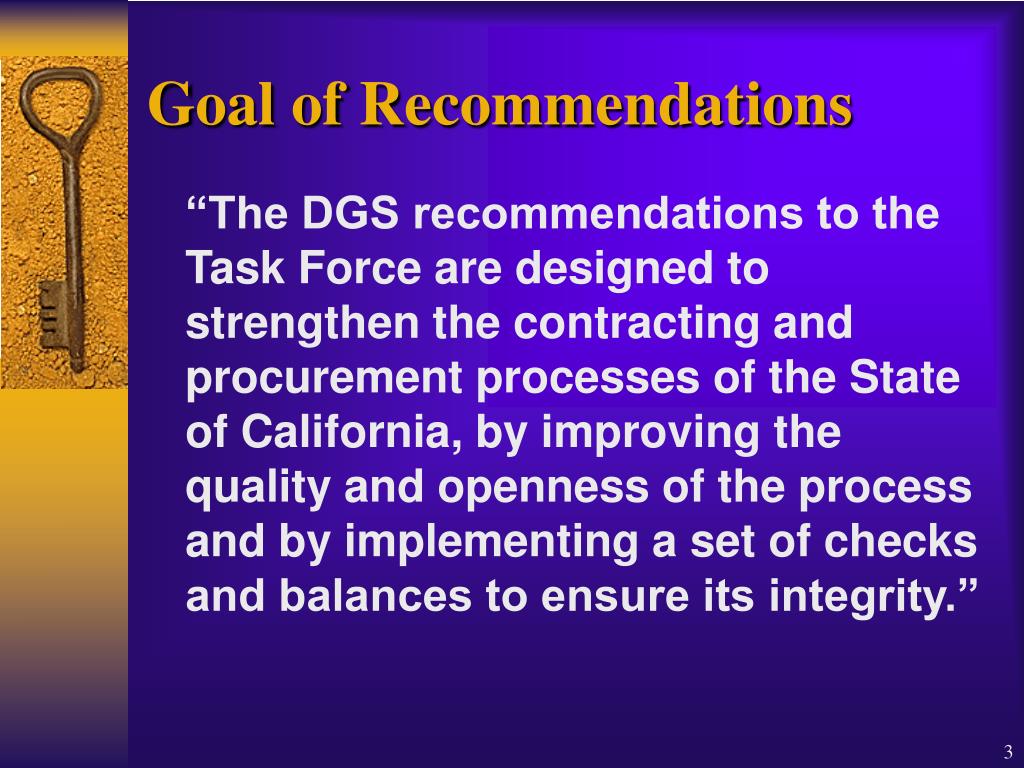 Goal of Recommendations

“The DGS recommendations to the Task Force are designed to strengthen the contracting and procurement processes of the State of California, by improving the quality and openness of the process and by implementing a set of checks and balances to ensure its integrity.”

3